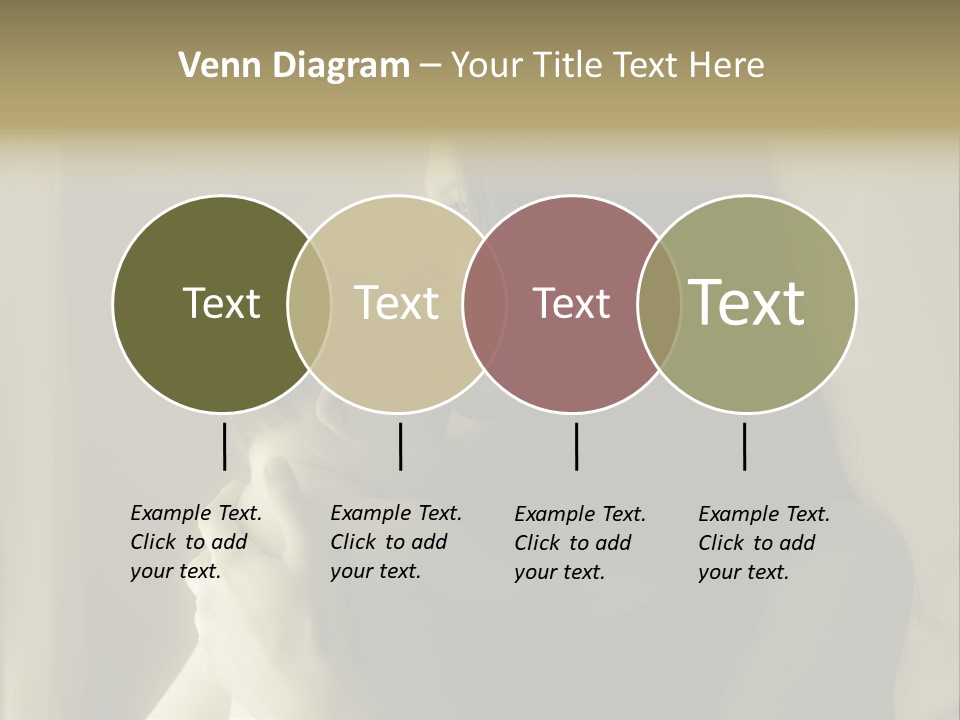 Venn Diagram – Your Title Text Here

Text

Text

Text

Text

Example Text. Click to add your text.

Example Text. Click to add your text.

Example Text. Click to add your text.

Example Text. Click to add your text.